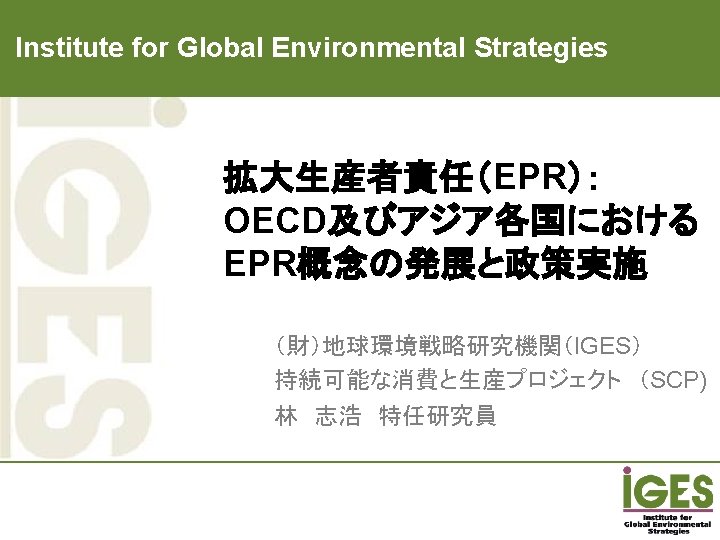 Institute for Global Environmental Strategies

iGES

拡大生産者責任(EPR):
OECD及びアジア各国における
EPR概念の発展と政策実施

(財)地球環境戦略研究機関(IGES)
持続可能な消費と生産プロジェクト (SCP)
林 志浩 特任研究員

iGES
Institute for Global Environmental Strategies